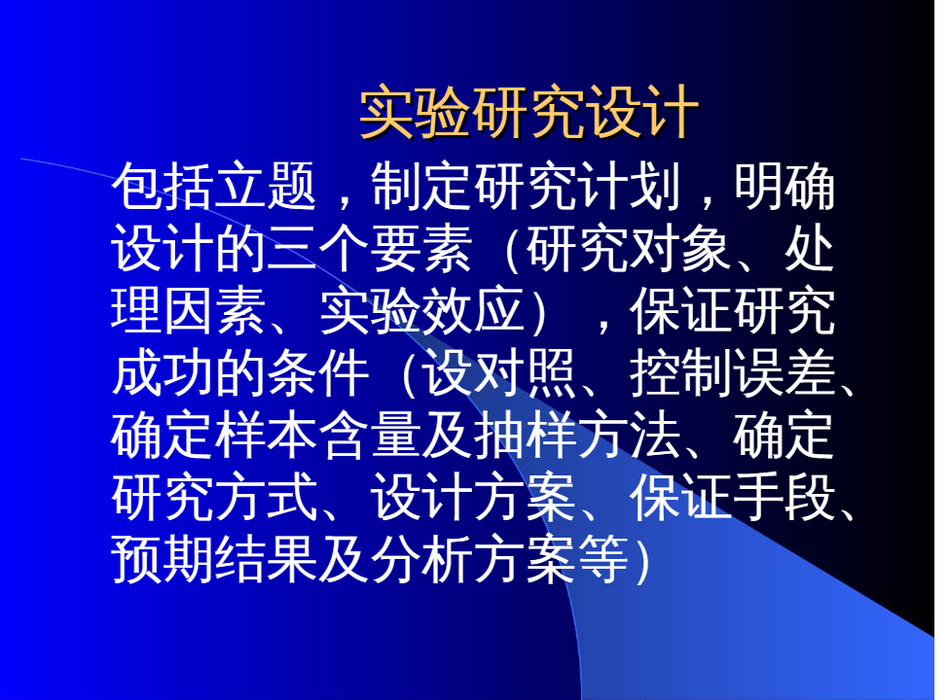 实验研究设计

包括立题，制定研究计划，明确设计的三个要素（研究对象、处理因素、实验效应），保证研究成功的条件（设对照、控制误差、确定样本含量及抽样方法、确定研究方式、设计方案、保证手段、预期结果及分析方案等）